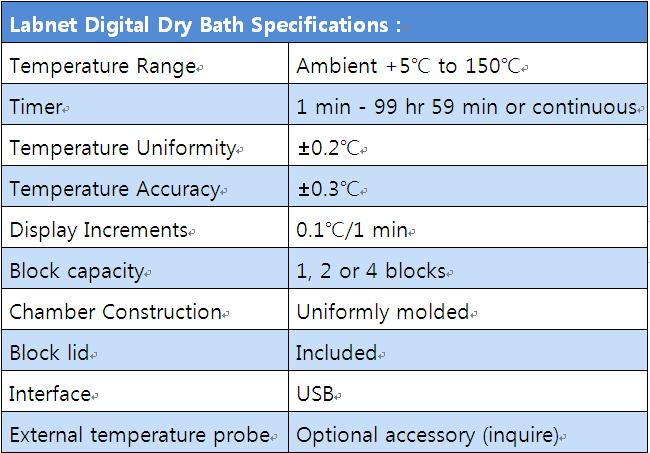 | Labnet Digital Dry Bath Specifications : | |
|---|---|
| Temperature Range | Ambient +5℃ to 150℃ |
| Timer | 1 min - 99 hr 59 min or continuous |
| Temperature Uniformity | ±0.2℃ |
| Temperature Accuracy | ±0.3℃ |
| Display Increments | 0.1℃/1 min |
| Block capacity | 1, 2 or 4 blocks |
| Chamber Construction | Uniformly molded |
| Block lid | Included |
| Interface | USB |
| External temperature probe | Optional accessory (inquire) |